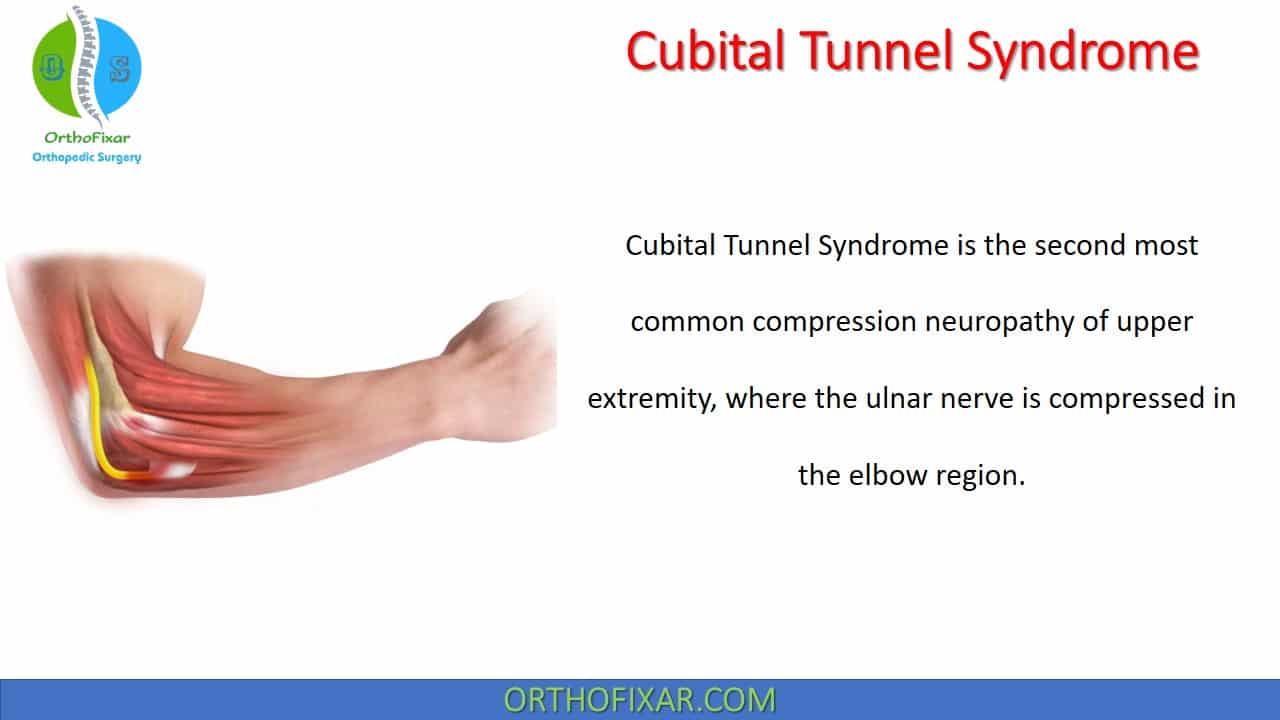 O S

OrthoFixar
Orthopedic Surgery

Cubital Tunnel Syndrome

Cubital Tunnel Syndrome is the second most common compression neuropathy of upper extremity, where the ulnar nerve is compressed in the elbow region.

ORTHOFIXAR.COM